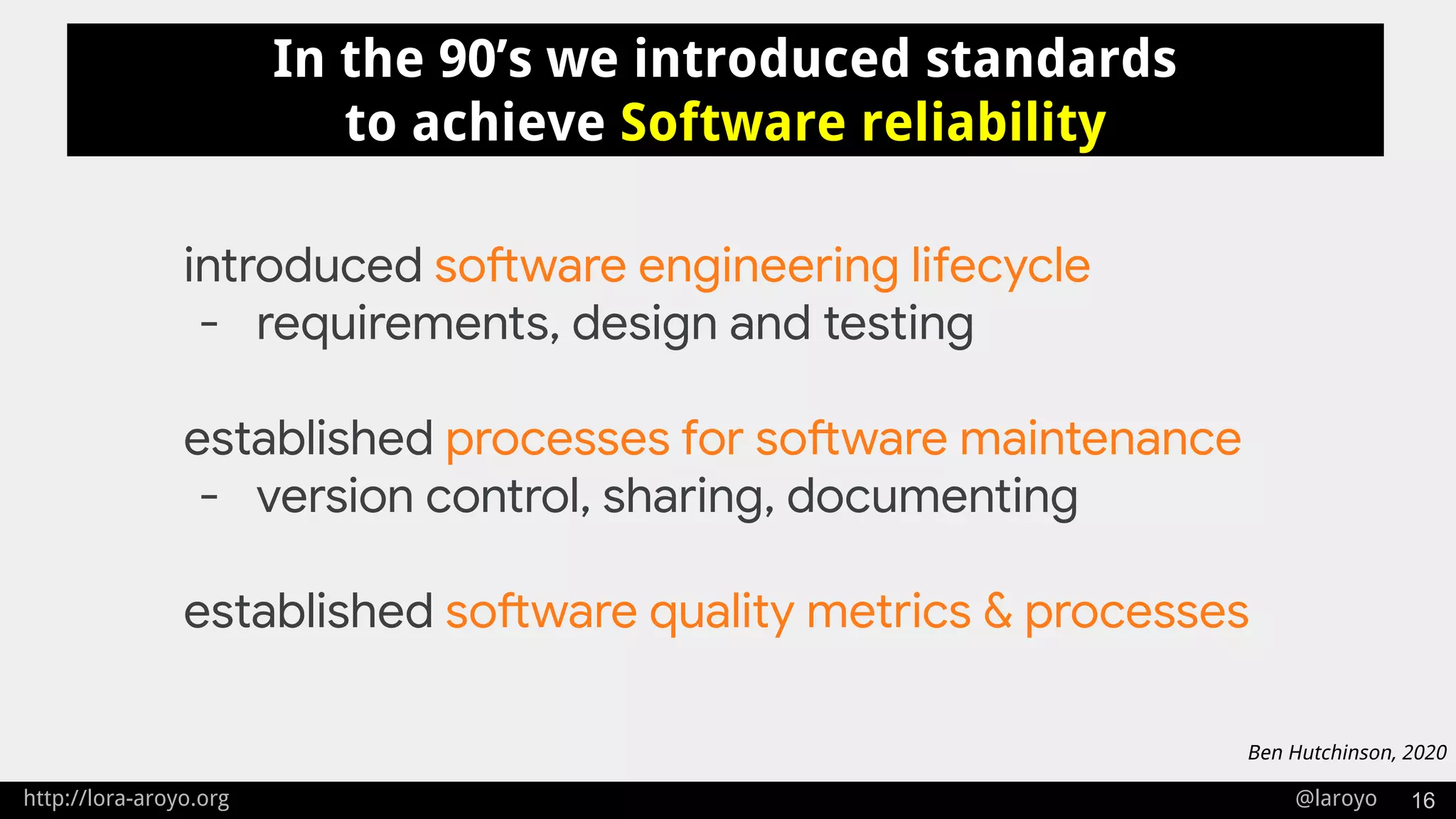 In the 90's we introduced standards to achieve Software reliability

introduced software engineering lifecycle
- requirements, design and testing

established processes for software maintenance
- version control, sharing, documenting

established software quality metrics & processes

Ben Hutchinson, 2020

http://lora-aroyo.org

@laroyo 16